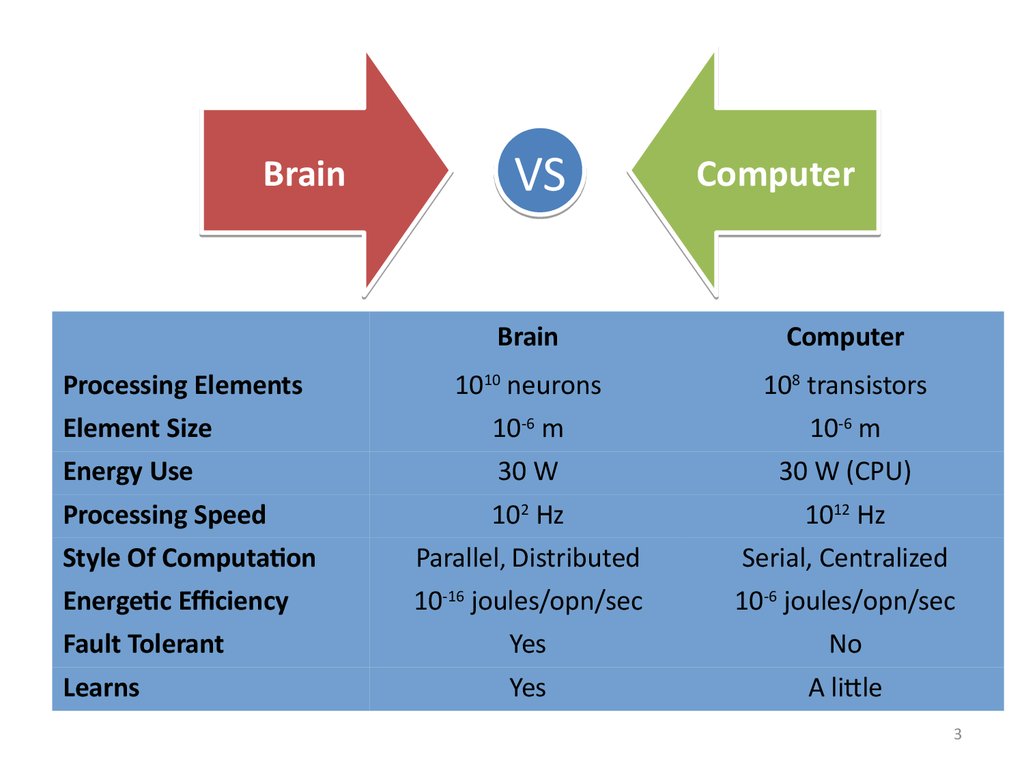 Brain

VS

Computer

| | Brain | Computer |
|---|---|---|
| Processing Elements | $10^{10}$ neurons | $10^{8}$ transistors |
| Element Size | $10^{-6}$ m | $10^{-6}$ m |
| Energy Use | 30 W | 30 W (CPU) |
| Processing Speed | $10^{2}$ Hz | $10^{12}$ Hz |
| Style Of Computation | Parallel, Distributed | Serial, Centralized |
| Energetic Efficiency | $10^{-16}$ joules/opn/sec | $10^{-6}$ joules/opn/sec |
| Fault Tolerant | Yes | No |
| Learns | Yes | A little |

3